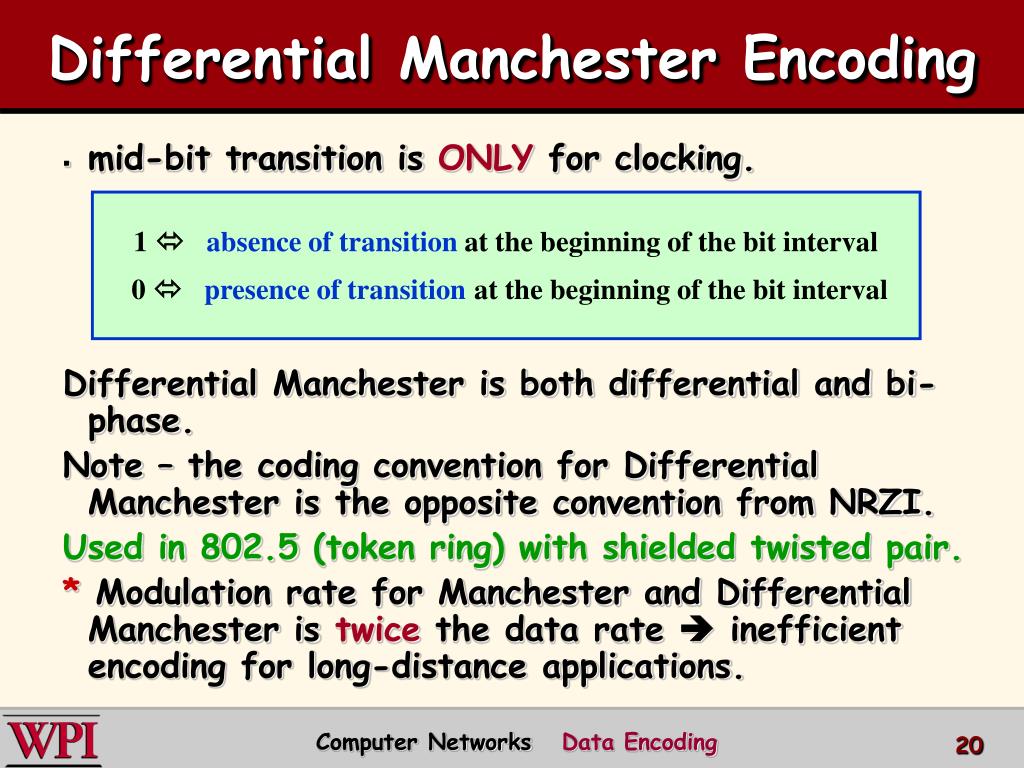 Differential Manchester Encoding

▪ mid-bit transition is ONLY for clocking.

1 ⇔ absence of transition at the beginning of the bit interval

0 ⇔ presence of transition at the beginning of the bit interval

Differential Manchester is both differential and bi-phase.

Note – the coding convention for Differential Manchester is the opposite convention from NRZI.

Used in 802.5 (token ring) with shielded twisted pair.

* Modulation rate for Manchester and Differential Manchester is twice the data rate ➔ inefficient encoding for long-distance applications.

WPI

Computer Networks Data Encoding 20